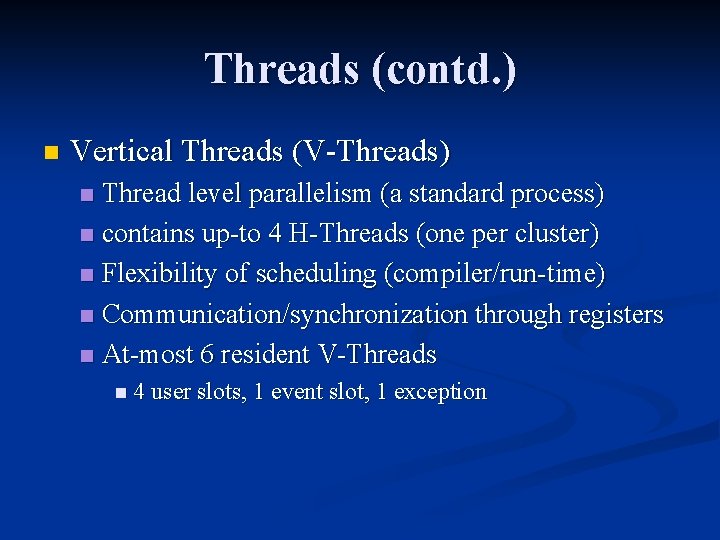 Threads (contd.)

Vertical Threads (V-Threads)

Thread level parallelism (a standard process)

contains up-to 4 H-Threads (one per cluster)

Flexibility of scheduling (compiler/run-time)

Communication/synchronization through registers

At-most 6 resident V-Threads

4 user slots, 1 event slot, 1 exception